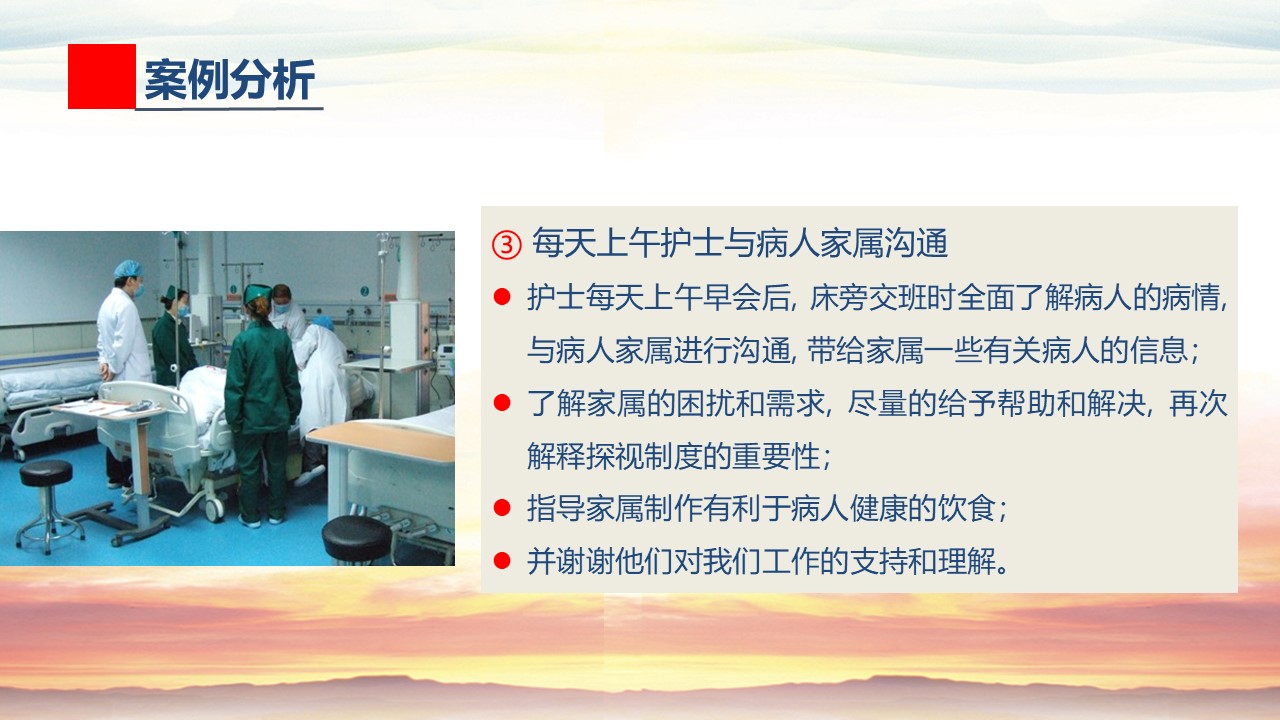 案例分析

③ 每天上午护士与病人家属沟通

● 护士每天上午早会后, 床旁交班时全面了解病人的病情, 与病人家属进行沟通, 带给家属一些有关病人的信息；

● 了解家属的困扰和需求, 尽量的给予帮助和解决, 再次解释探视制度的重要性；

● 指导家属制作有利于病人健康的饮食；

● 并谢谢他们对我们工作的支持和理解。